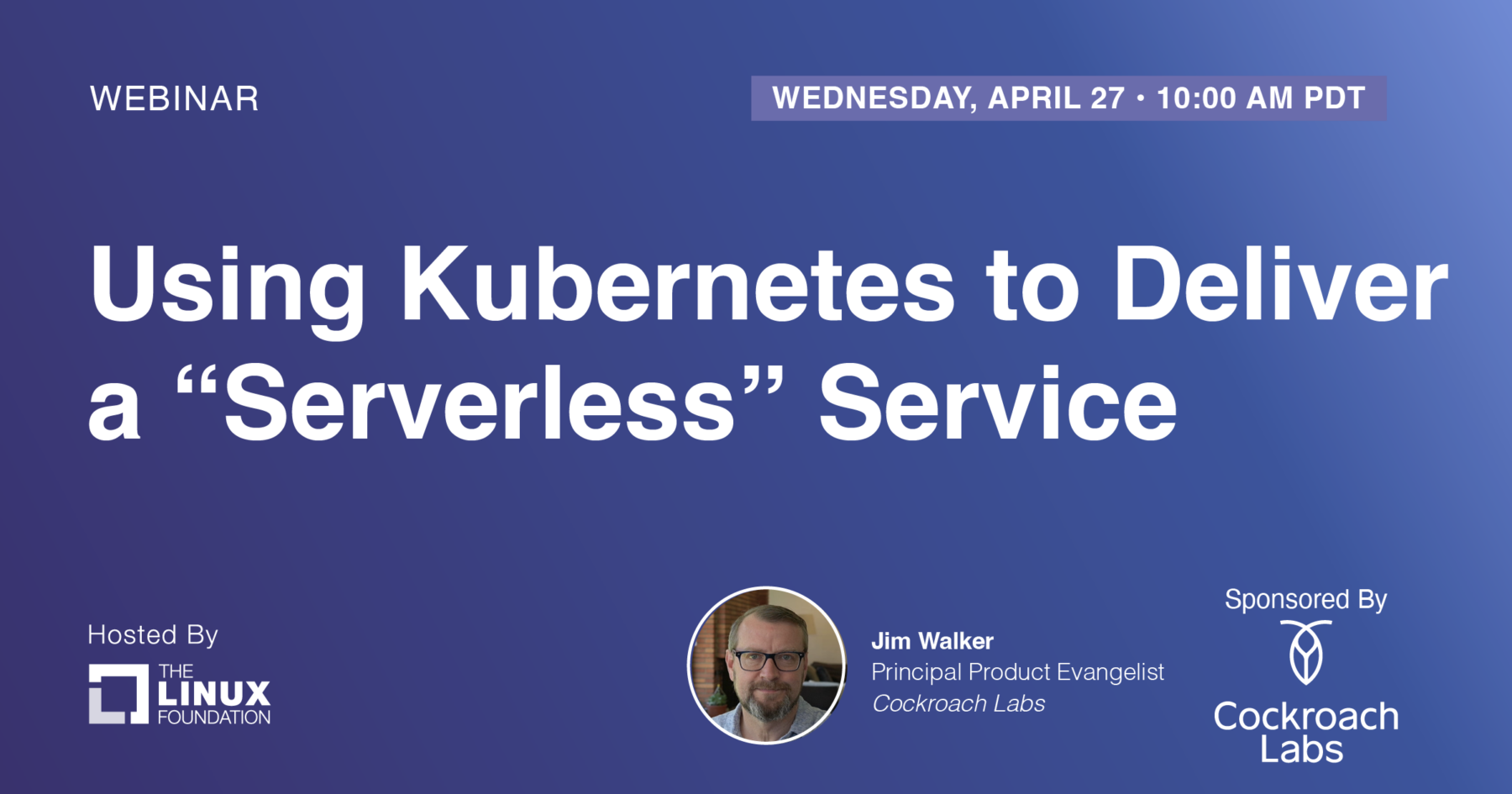 WEBINAR

WEDNESDAY, APRIL 27 • 10:00 AM PDT

Using Kubernetes to Deliver a “Serverless” Service

Hosted By

THE LINUX FOUNDATION

Jim Walker
Principal Product Evangelist
Cockroach Labs

Sponsored By

Cockroach Labs